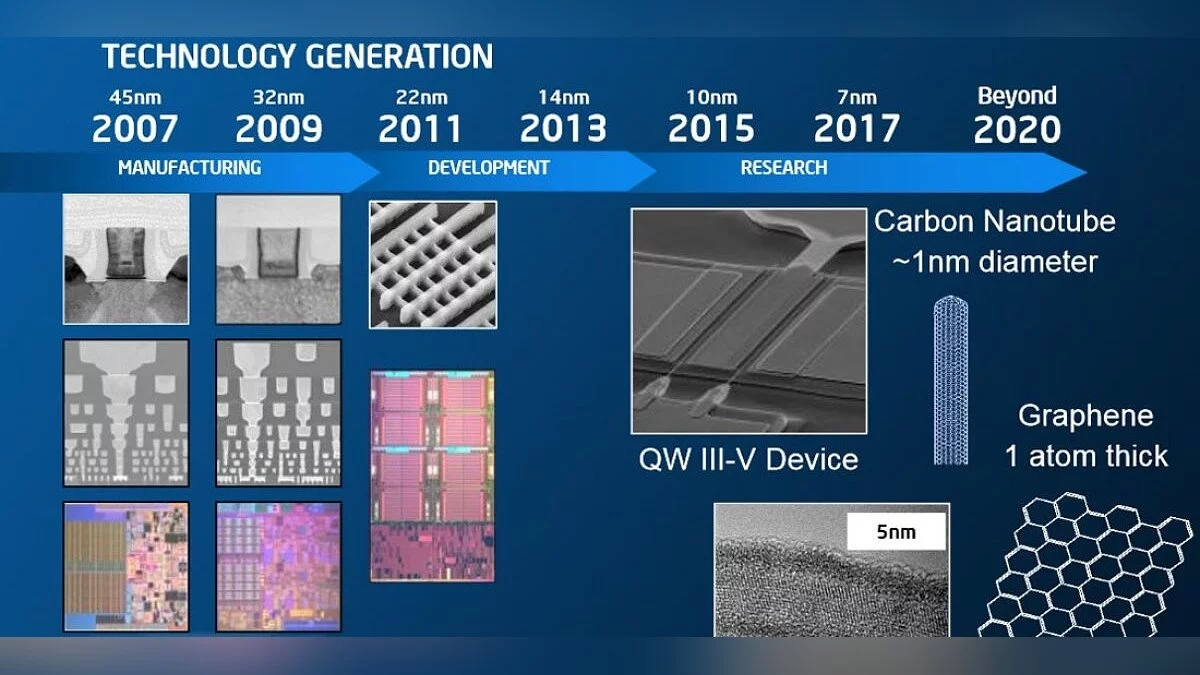 TECHNOLOGY GENERATION

45nm
2007

32nm
2009

22nm
2011

14nm
2013

10nm
2015

7nm
2017

Beyond
2020

MANUFACTURING

DEVELOPMENT

RESEARCH

Carbon Nanotube
~1nm diameter

QW III-V Device

Graphene
1 atom thick

5nm